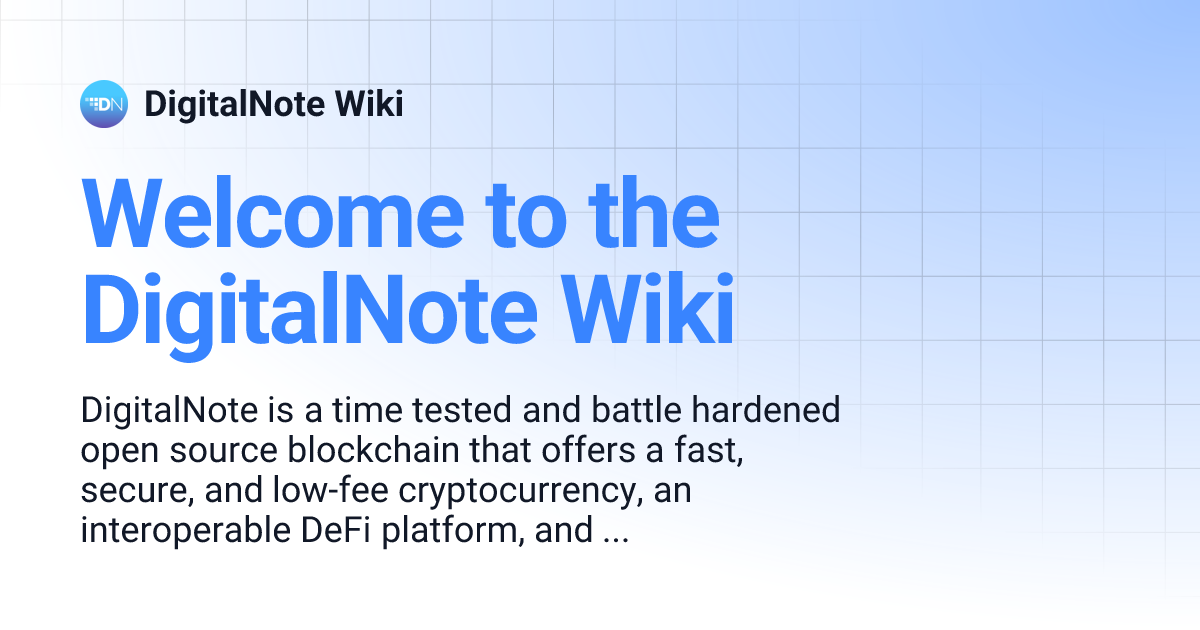 DN DigitalNote Wiki

Welcome to the DigitalNote Wiki

DigitalNote is a time tested and battle hardened open source blockchain that offers a fast, secure, and low-fee cryptocurrency, an interoperable DeFi platform, and ...